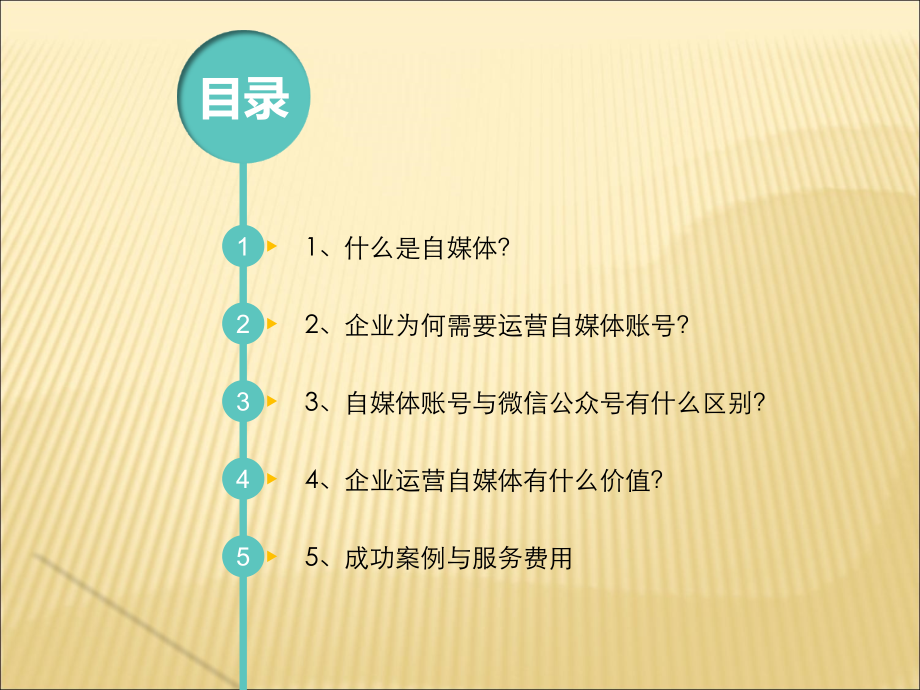 目录

1 1、什么是自媒体?

2 2、企业为何需要运营自媒体账号?

3 3、自媒体账号与微信公众号有什么区别?

4 4、企业运营自媒体有什么价值?

5 5、成功案例与服务费用